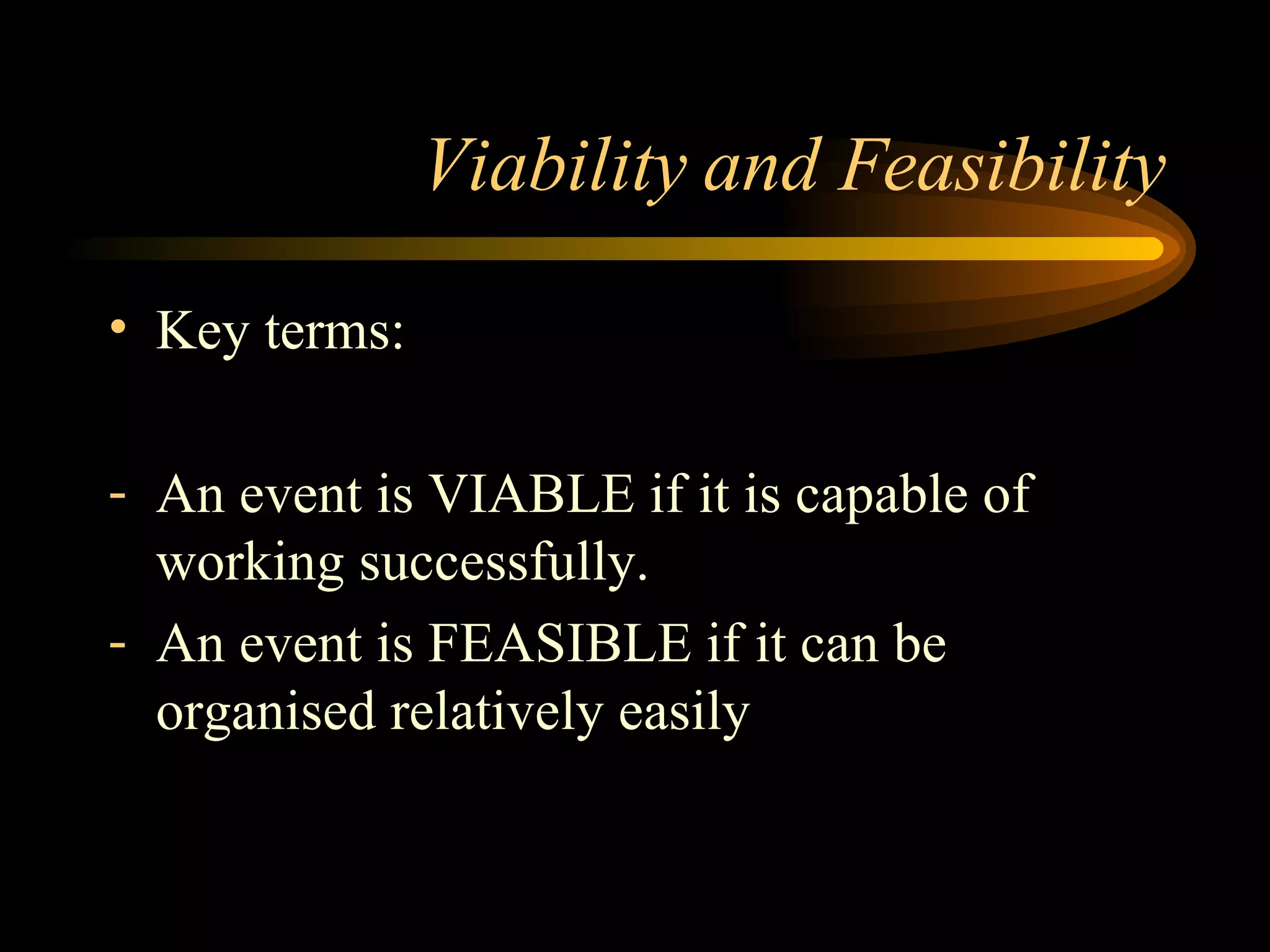 Viability and Feasibility

• Key terms:

- An event is VIABLE if it is capable of working successfully.
- An event is FEASIBLE if it can be organised relatively easily